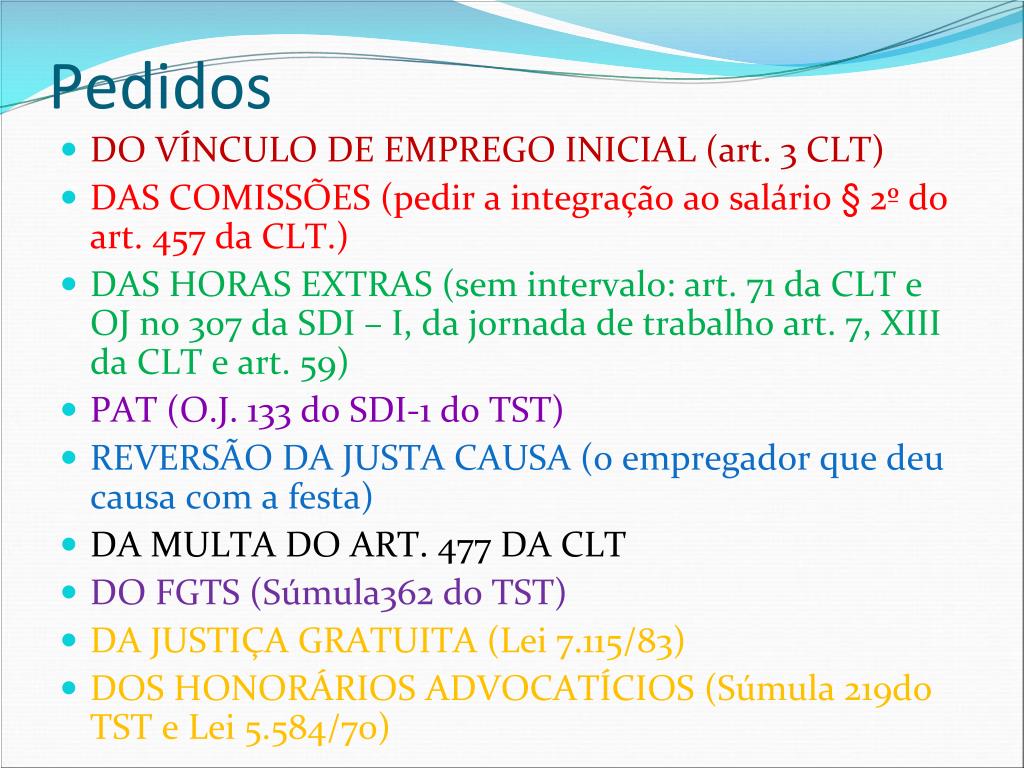 Pedidos

- DO VÍNCULO DE EMPREGO INICIAL (art. 3 CLT)
- DAS COMISSÕES (pedir a integração ao salário § 2º do art. 457 da CLT.)
- DAS HORAS EXTRAS (sem intervalo: art. 71 da CLT e OJ no 307 da SDI – I, da jornada de trabalho art. 7, XIII da CLT e art. 59)
- PAT (O.J. 133 do SDI-1 do TST)
- REVERSÃO DA JUSTA CAUSA (o empregador que deu causa com a festa)
- DA MULTA DO ART. 477 DA CLT
- DO FGTS (Súmula362 do TST)
- DA JUSTIÇA GRATUITA (Lei 7.115/83)
- DOS HONORÁRIOS ADVOCATÍCIOS (Súmula 219do TST e Lei 5.584/70)